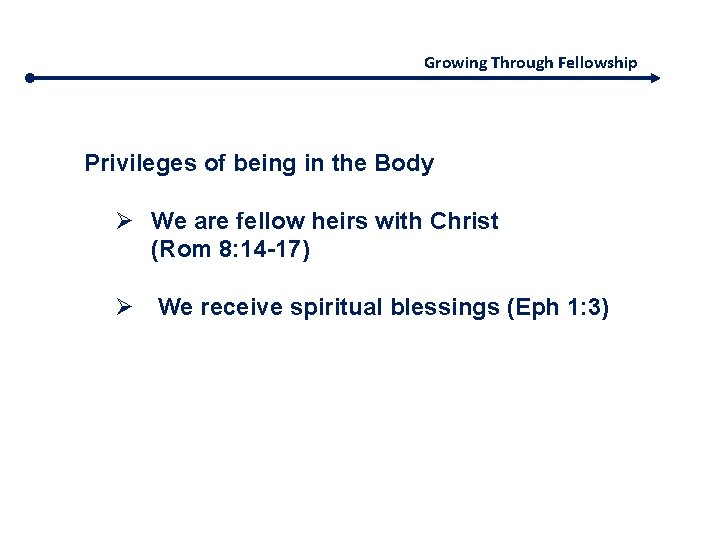 Growing Through Fellowship

Privileges of being in the Body

➢ We are fellow heirs with Christ (Rom 8:14-17)

➢ We receive spiritual blessings (Eph 1:3)